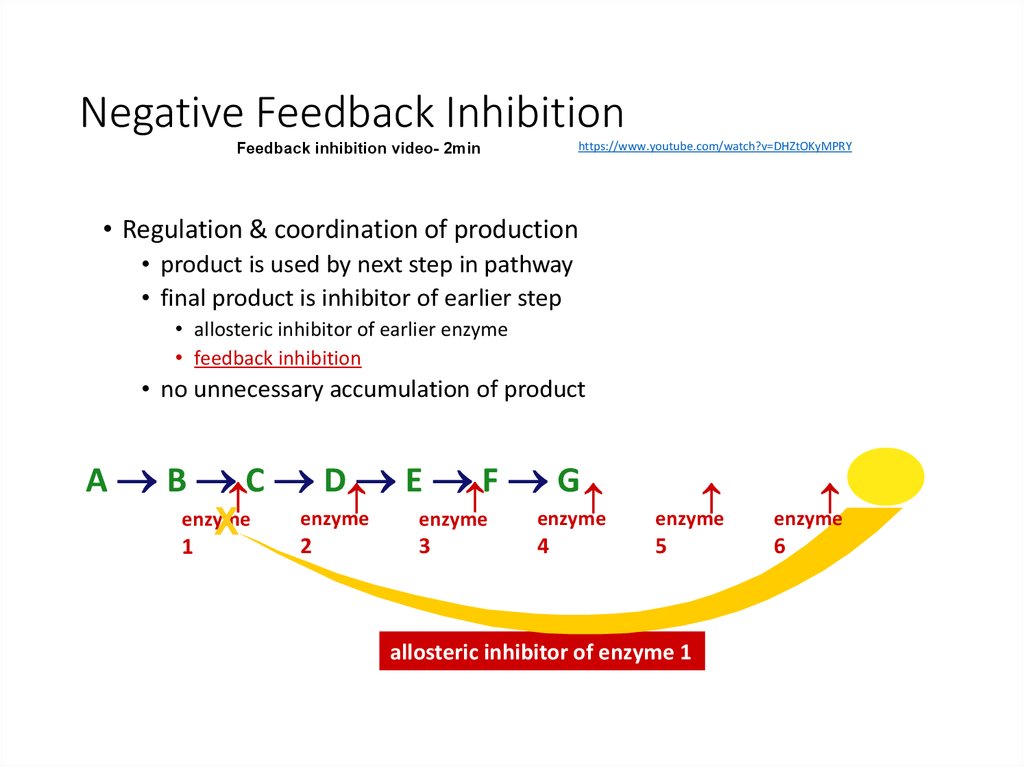 Negative Feedback Inhibition

Feedback inhibition video- 2min https://www.youtube.com/watch?v=DHZtOKyMPRY

• Regulation & coordination of production
  • product is used by next step in pathway
  • final product is inhibitor of earlier step
    • allosteric inhibitor of earlier enzyme
    • feedback inhibition
  • no unnecessary accumulation of product

A → B → C → D → E → F → G

X

enzyme 1 enzyme 2 enzyme 3 enzyme 4 enzyme 5 enzyme 6

allosteric inhibitor of enzyme 1